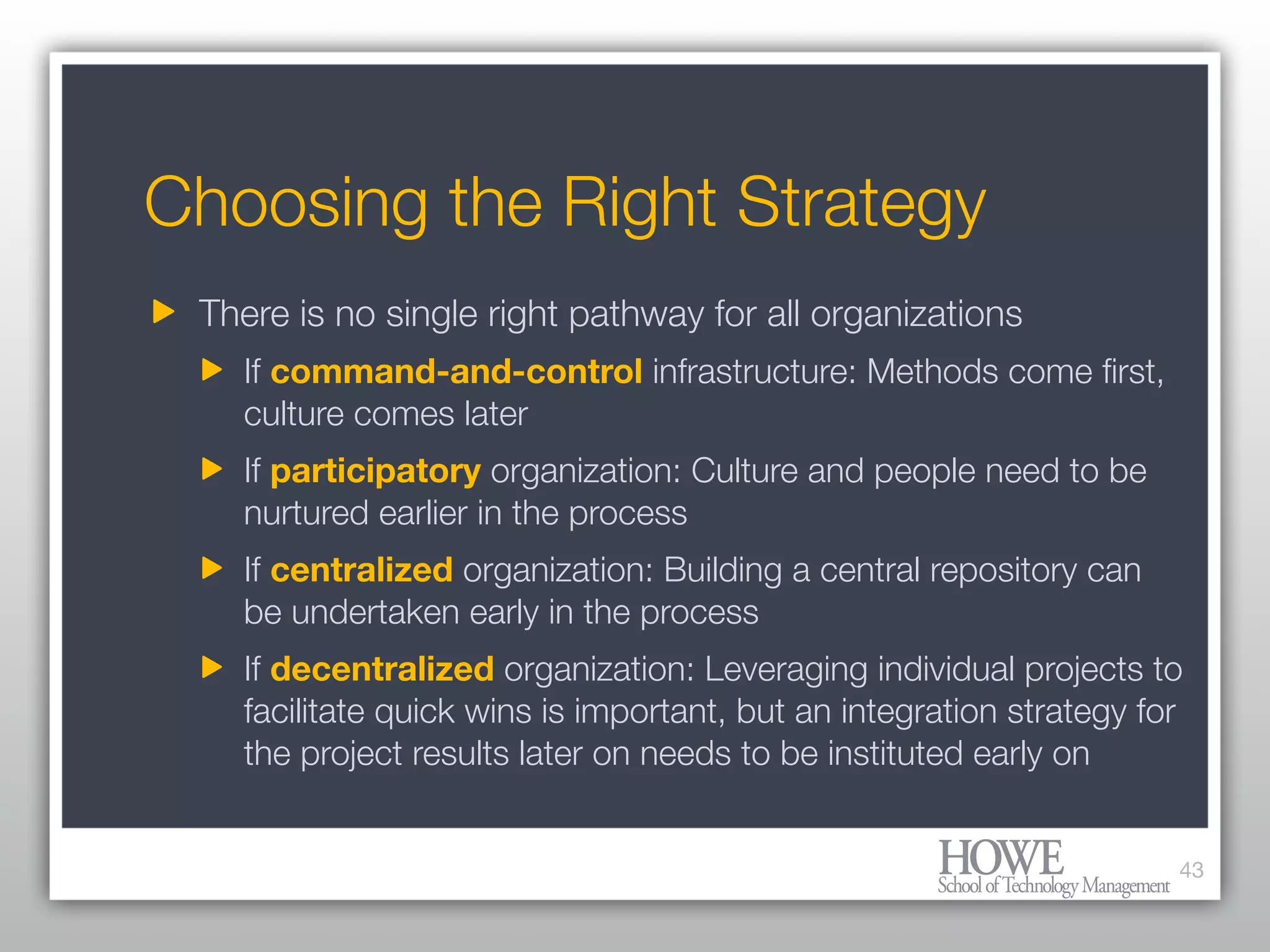 Choosing the Right Strategy

There is no single right pathway for all organizations

If command-and-control infrastructure: Methods come first, culture comes later

If participatory organization: Culture and people need to be nurtured earlier in the process

If centralized organization: Building a central repository can be undertaken early in the process

If decentralized organization: Leveraging individual projects to facilitate quick wins is important, but an integration strategy for the project results later on needs to be instituted early on

HOWE
School of Technology Management

43